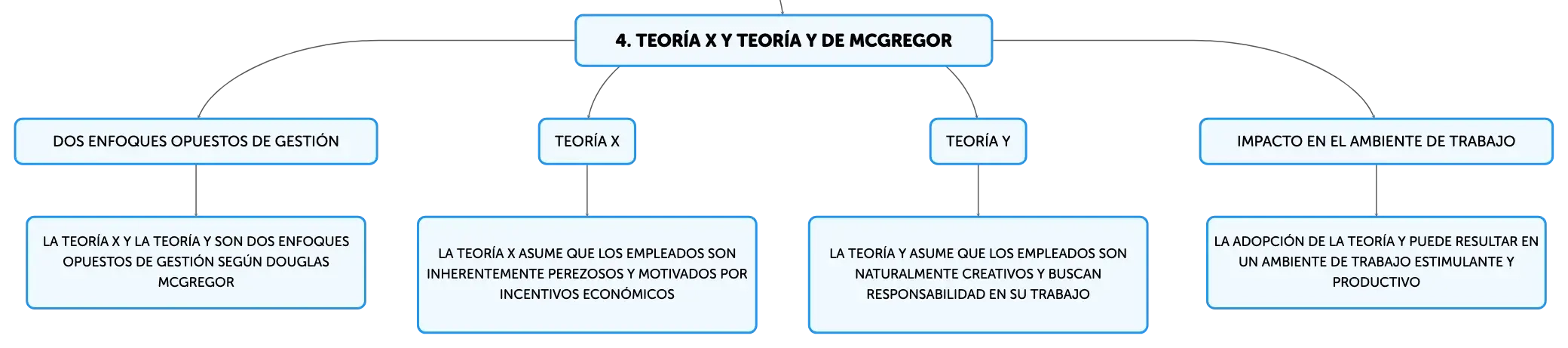 4. TEORÍA X Y TEORÍA Y DE MCGREGOR

DOS ENFOQUES OPUESTOS DE GESTIÓN

LA TEORÍA X Y LA TEORÍA Y SON DOS ENFOQUES OPUESTOS DE GESTIÓN SEGÚN DOUGLAS MCGREGOR

TEORÍA X

LA TEORÍA X ASUME QUE LOS EMPLEADOS SON INHERENTEMENTE PEREZOSOS Y MOTIVADOS POR INCENTIVOS ECONÓMICOS

TEORÍA Y

LA TEORÍA Y ASUME QUE LOS EMPLEADOS SON NATURALMENTE CREATIVOS Y BUSCAN RESPONSABILIDAD EN SU TRABAJO

IMPACTO EN EL AMBIENTE DE TRABAJO

LA ADOPCIÓN DE LA TEORÍA Y PUEDE RESULTAR EN UN AMBIENTE DE TRABAJO ESTIMULANTE Y PRODUCTIVO